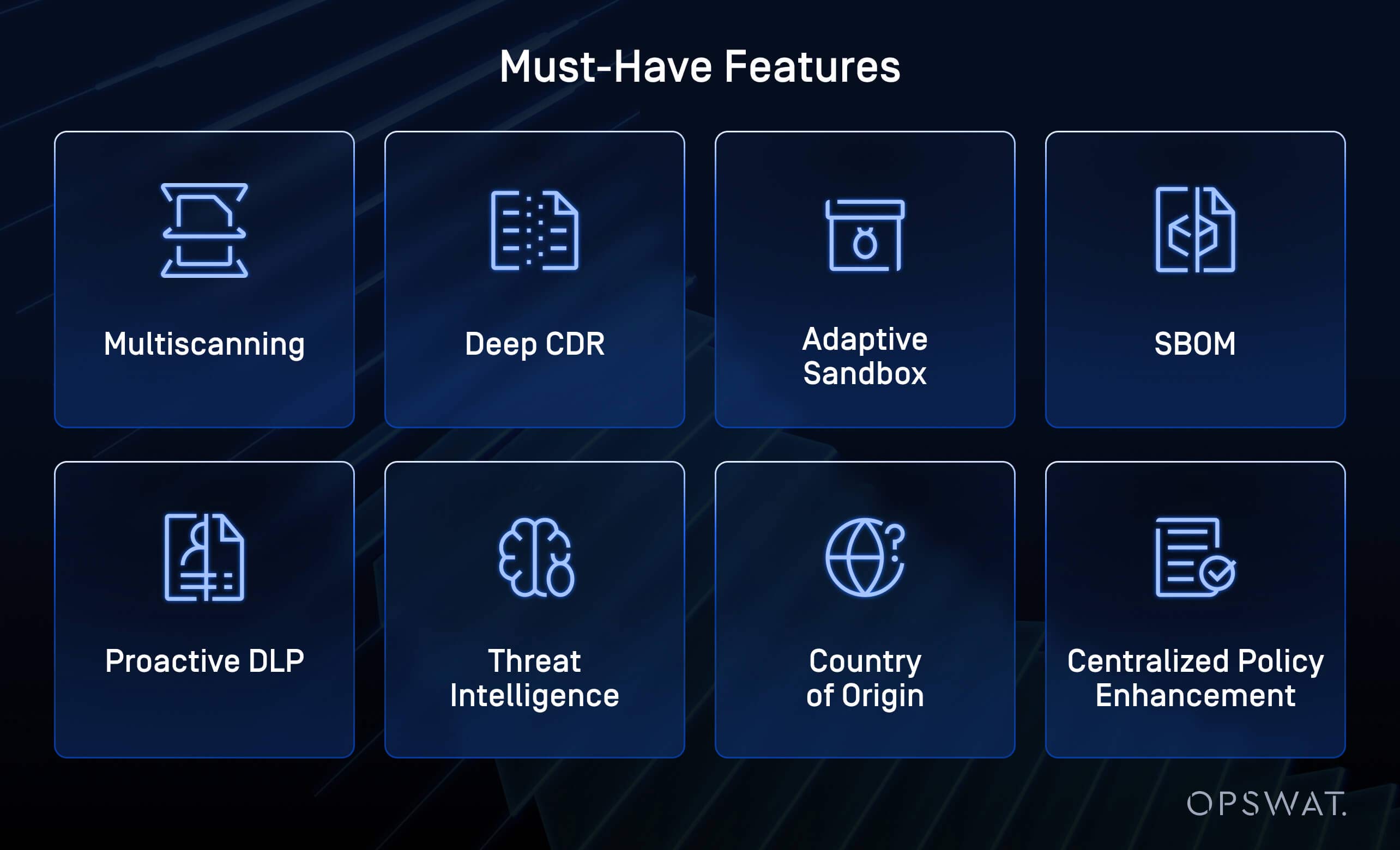 Must-Have Features

Multiscanning

Deep CDR

Adaptive Sandbox

SBOM

Proactive DLP

Threat Intelligence

Country of Origin

Centralized Policy Enhancement

OPSWAT.